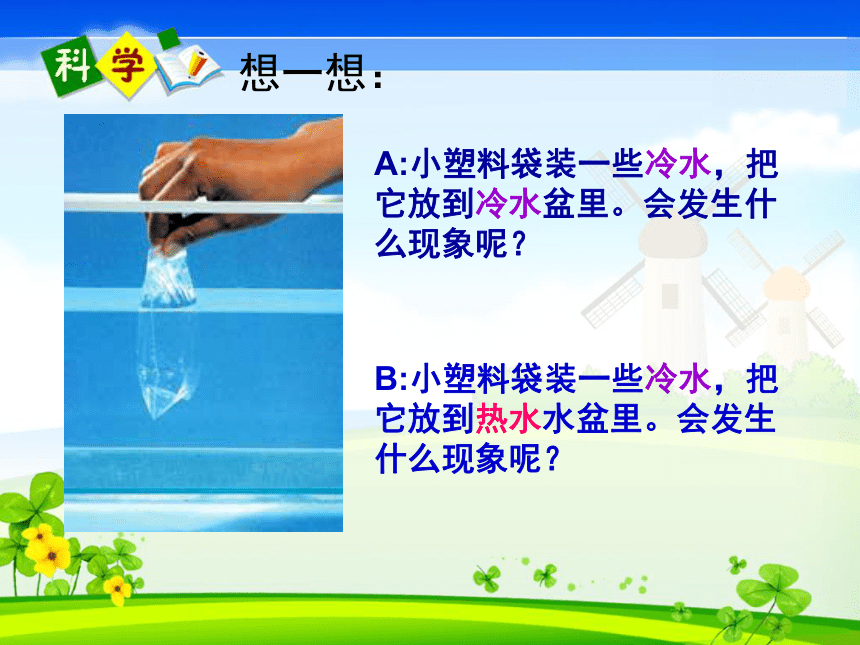 科学

想一想：

A:小塑料袋装一些冷水，把它放到冷水盆里。会发生什么现象呢？

B:小塑料袋装一些冷水，把它放到热水水盆里。会发生什么现象呢？